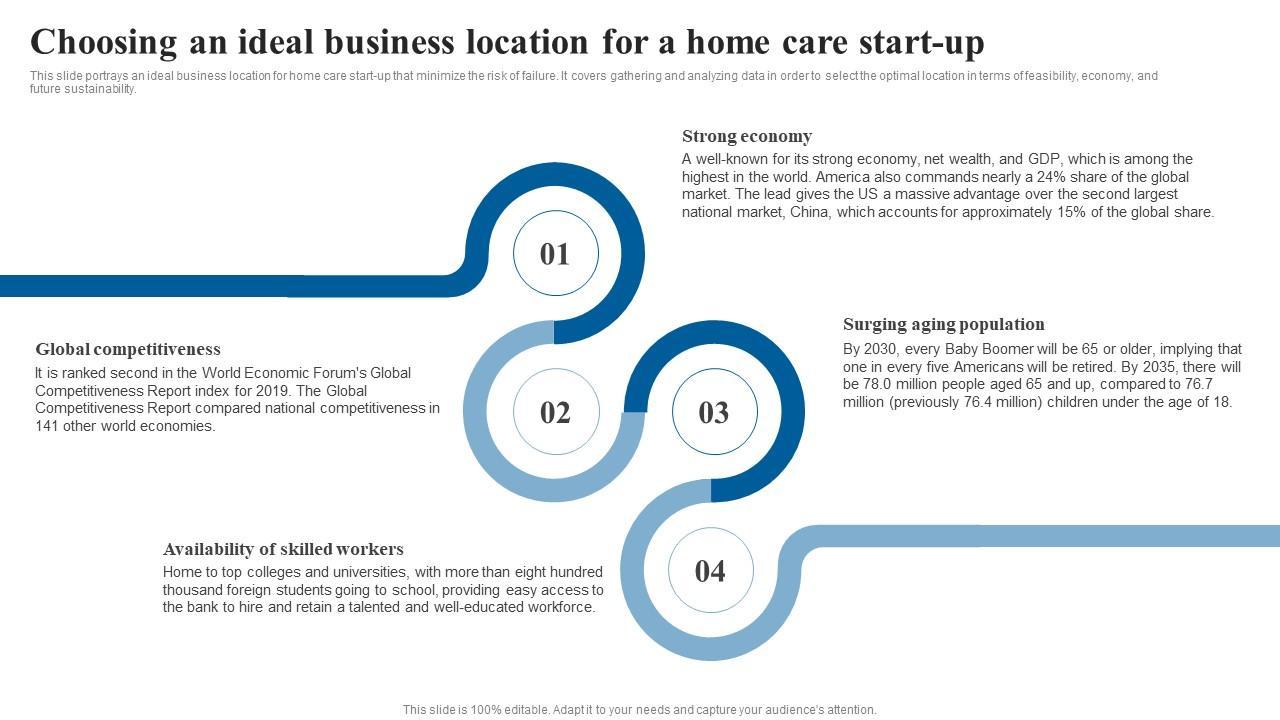 Choosing an ideal business location for a home care start-up

This slide portrays an ideal business location for home care start-up that minimize the risk of failure. It covers gathering and analyzing data in order to select the optimal location in terms of feasibility, economy, and future sustainability.

Strong economy
A well-known for its strong economy, net wealth, and GDP, which is among the highest in the world. America also commands nearly a 24% share of the global market. The lead gives the US a massive advantage over the second largest national market, China, which accounts for approximately 15% of the global share.

01

Global competitiveness
It is ranked second in the World Economic Forum's Global Competitiveness Report index for 2019. The Global Competitiveness Report compared national competitiveness in 141 other world economies.

02

03

Surging aging population
By 2030, every Baby Boomer will be 65 or older, implying that one in every five Americans will be retired. By 2035, there will be 78.0 million people aged 65 and up, compared to 76.7 million (previously 76.4 million) children under the age of 18.

Availability of skilled workers
Home to top colleges and universities, with more than eight hundred thousand foreign students going to school, providing easy access to the bank to hire and retain a talented and well-educated workforce.

04

This slide is 100% editable. Adapt it to your needs and capture your audience's attention.